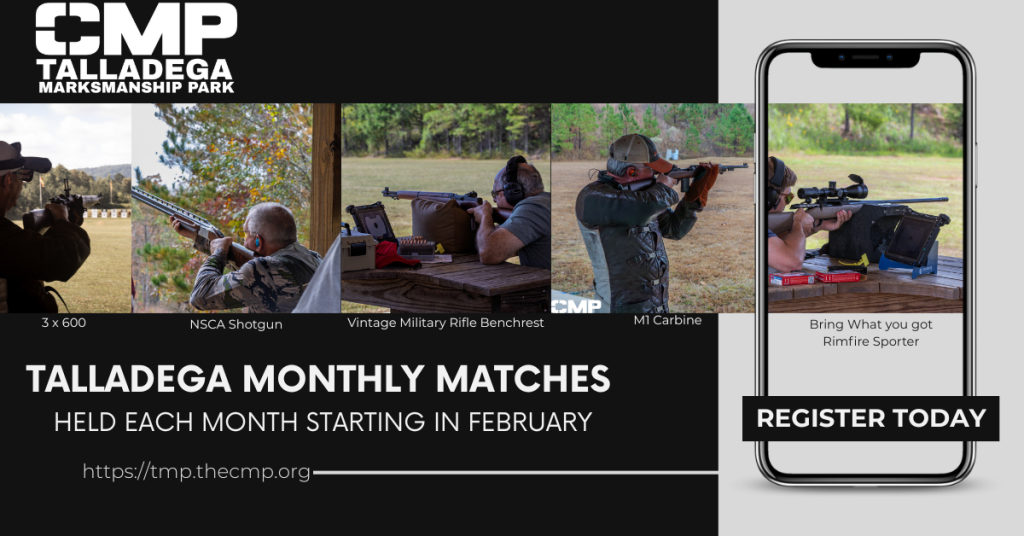 CMP
TALLADEGA
MARKSMANSHIP PARK

CMP

3 x 600

NSCA Shotgun

Vintage Military Rifle Benchrest

M1 Carbine

Bring What you got
Rimfire Sporter

TALLADEGA MONTHLY MATCHES
HELD EACH MONTH STARTING IN FEBRUARY

https://tmp.thecmp.org

REGISTER TODAY